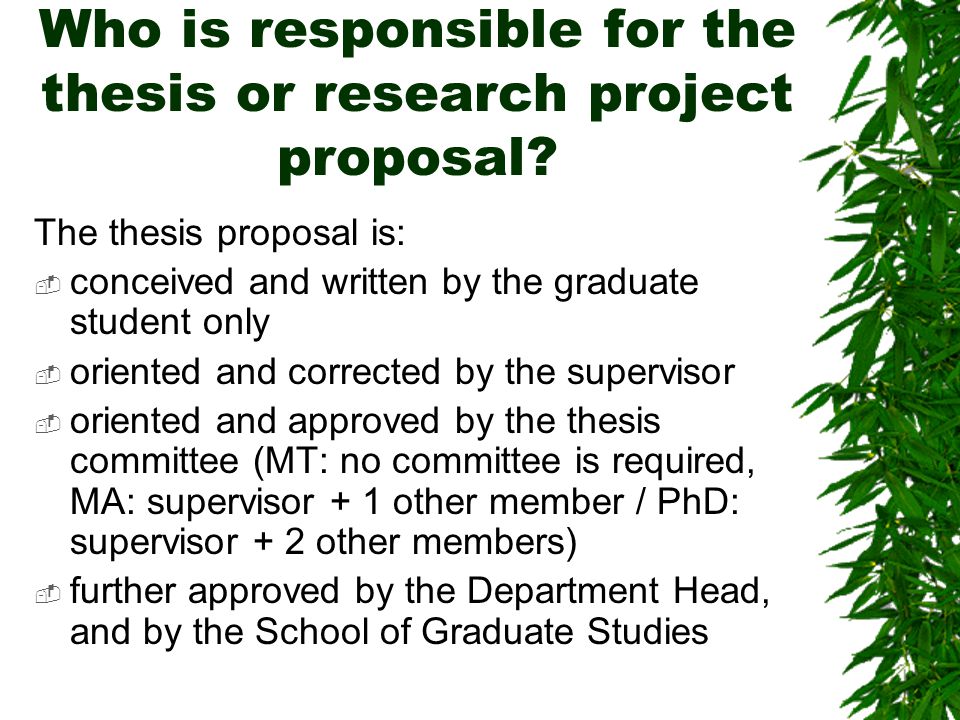 Who is responsible for the thesis or research project proposal?

The thesis proposal is:

- conceived and written by the graduate student only
- oriented and corrected by the supervisor
- oriented and approved by the thesis committee (MT: no committee is required, MA: supervisor + 1 other member / PhD: supervisor + 2 other members)
- further approved by the Department Head, and by the School of Graduate Studies